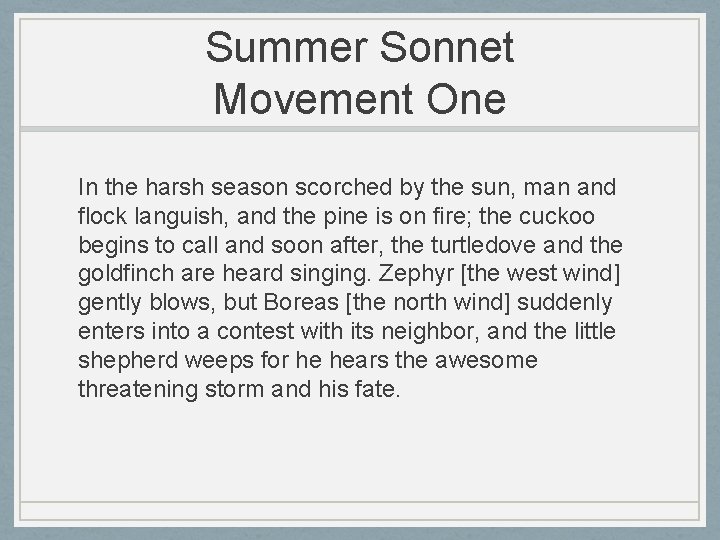 Summer Sonnet
Movement One

In the harsh season scorched by the sun, man and flock languish, and the pine is on fire; the cuckoo begins to call and soon after, the turtledove and the goldfinch are heard singing. Zephyr [the west wind] gently blows, but Boreas [the north wind] suddenly enters into a contest with its neighbor, and the little shepherd weeps for he hears the awesome threatening storm and his fate.